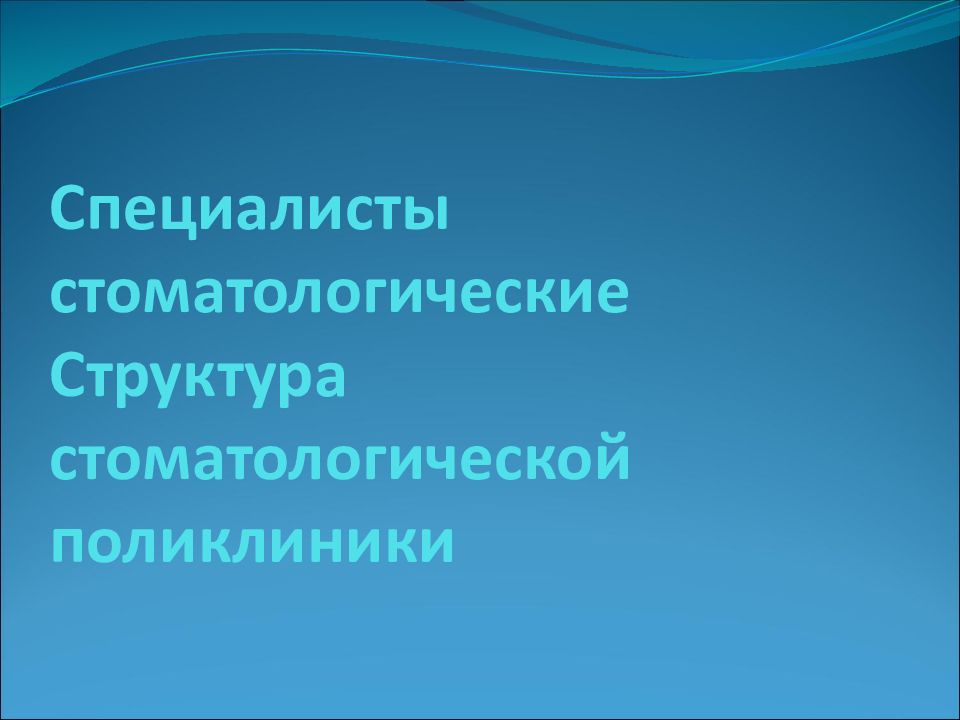 Специалисты стоматологические Структура стоматологической поликлиники